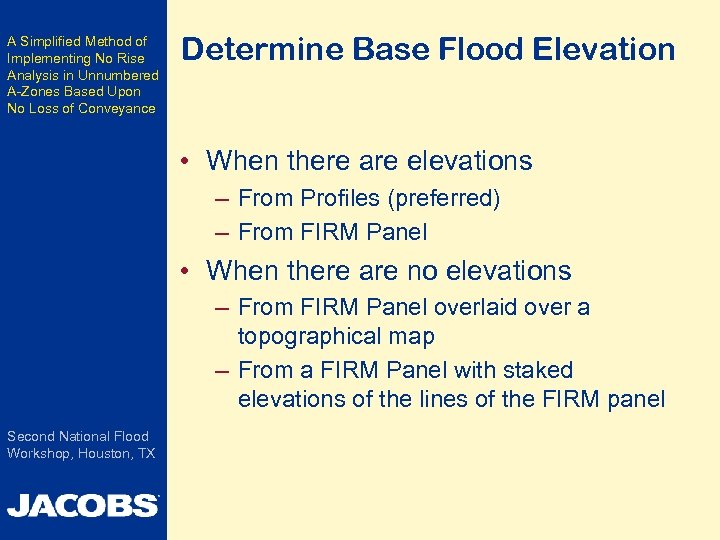 A Simplified Method of Implementing No Rise Analysis in Unnumbered A-Zones Based Upon No Loss of Conveyance

Determine Base Flood Elevation

• When there are elevations
– From Profiles (preferred)
– From FIRM Panel
• When there are no elevations
– From FIRM Panel overlaid over a topographical map
– From a FIRM Panel with staked elevations of the lines of the FIRM panel

Second National Flood Workshop, Houston, TX

JACOBS